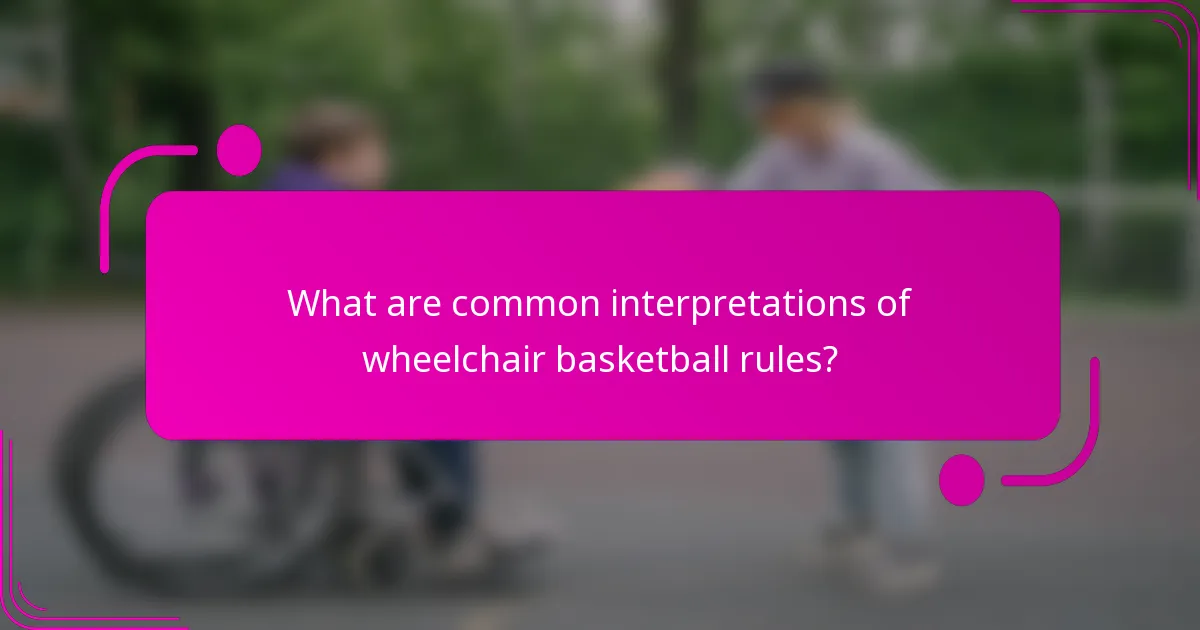 What are common interpretations of wheelchair basketball rules?